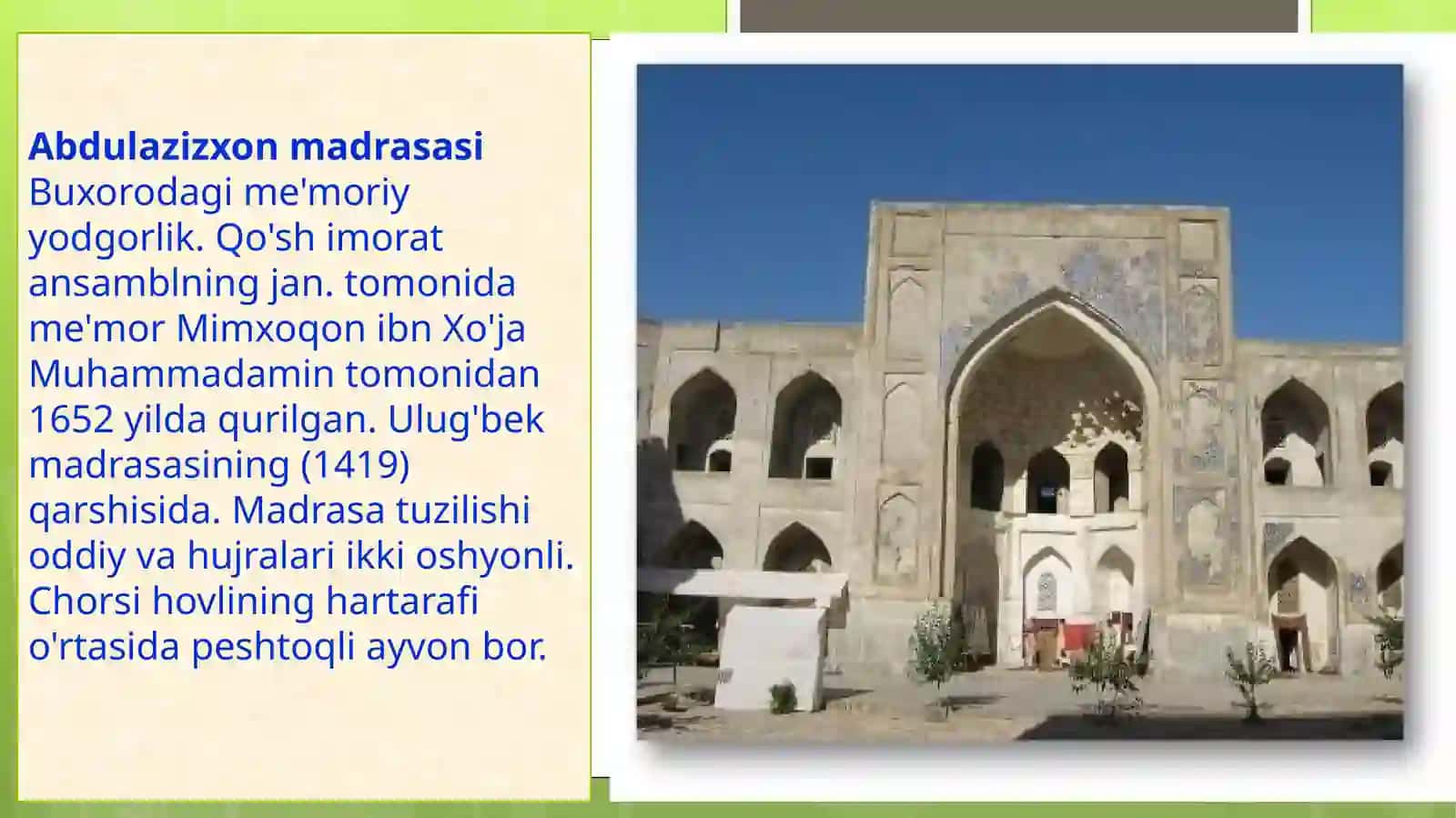 Abdulazizxon madrasasi Buxorodagi me'moriy yodgorlik. Qo'sh imorat ansamblning jan. tomonida me'mor Mimxoqon ibn Xo'ja Muhammadamin tomonidan 1652 yilda qurilgan. Ulug'bek madrasasining (1419) qarshisida. Madrasa tuzilishi oddiy va hujralari ikki oshyonli. Chorsi hovlining hartarafi o'rtasida peshtoqli ayvon bor.